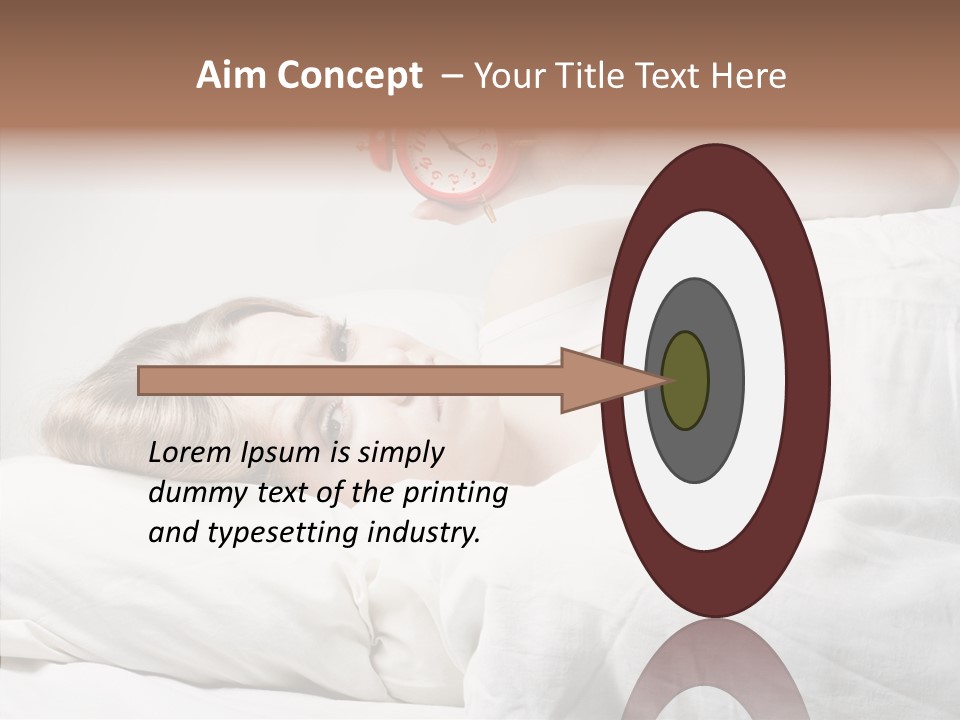 Aim Concept – Your Title Text Here

Lorem Ipsum is simply dummy text of the printing and typesetting industry.